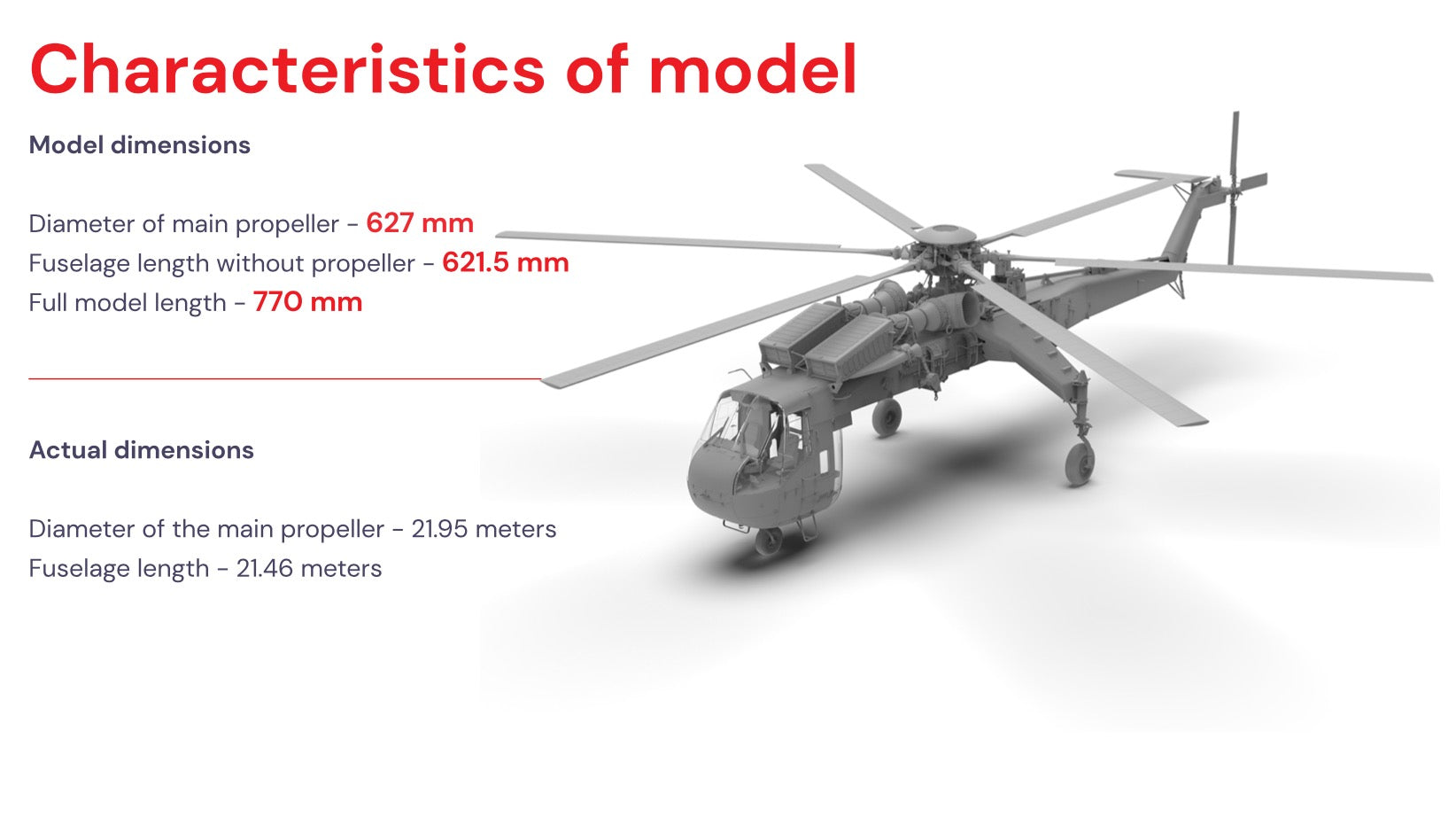 Characteristics of model

Model dimensions

Diameter of main propeller - 627 mm
Fuselage length without propeller - 621.5 mm
Full model length - 770 mm

Actual dimensions

Diameter of the main propeller - 21.95 meters
Fuselage length - 21.46 meters